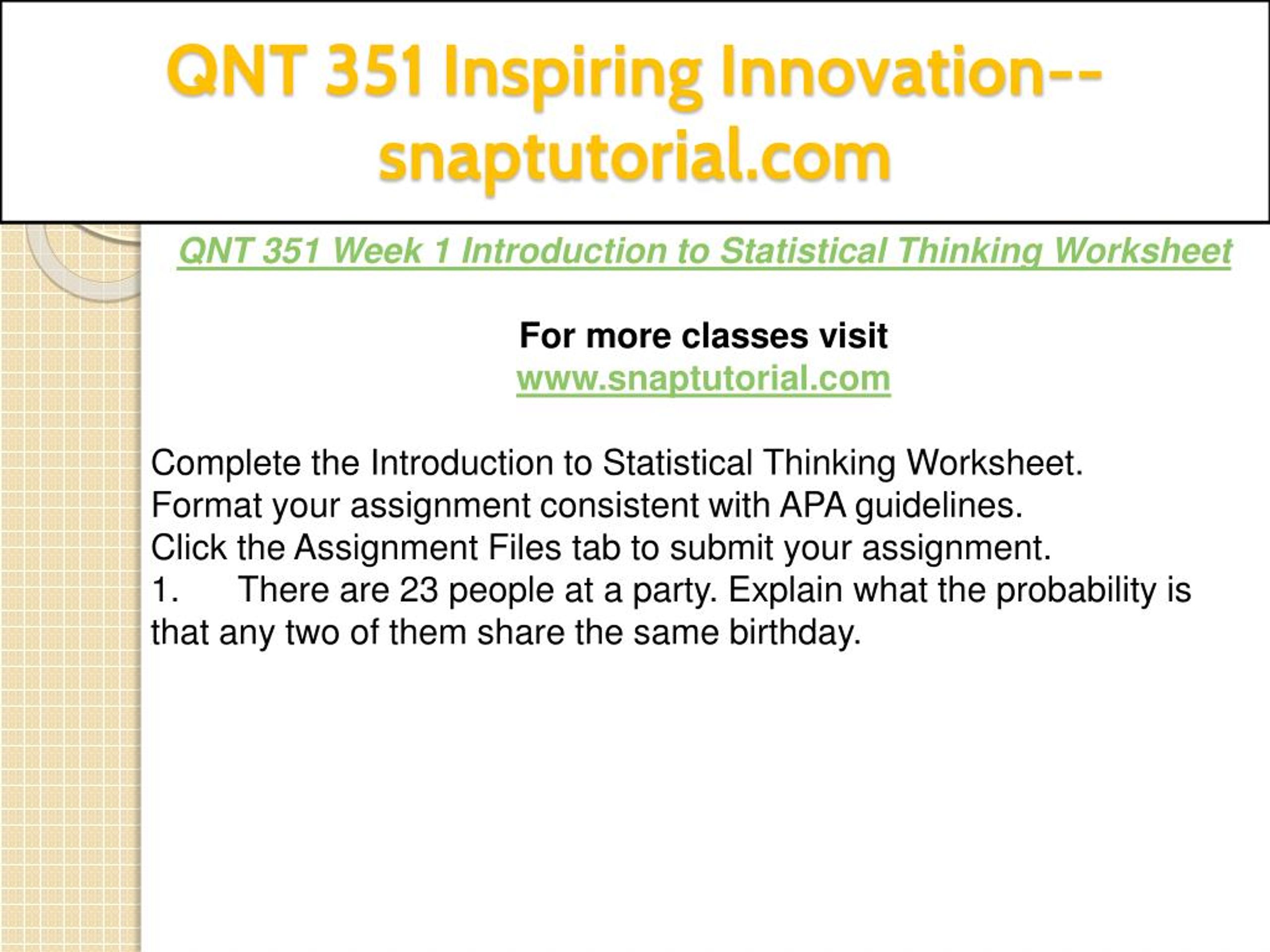 QNT 351 Inspiring Innovation--snaptutorial.com

QNT 351 Week 1 Introduction to Statistical Thinking Worksheet

For more classes visit
www.snaptutorial.com

Complete the Introduction to Statistical Thinking Worksheet.
Format your assignment consistent with APA guidelines.
Click the Assignment Files tab to submit your assignment.
1. There are 23 people at a party. Explain what the probability is that any two of them share the same birthday.